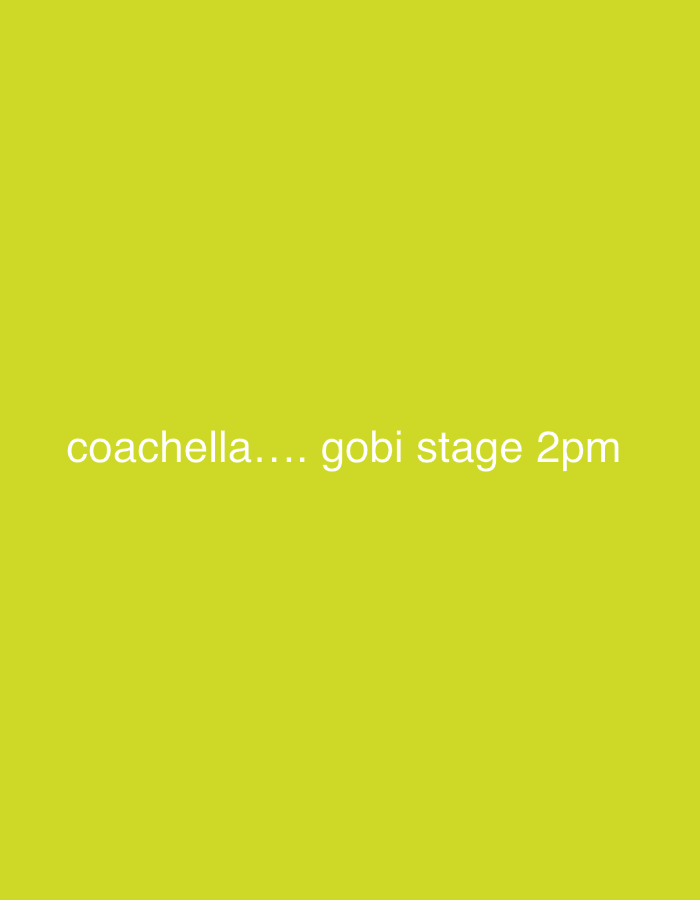 coachella…. gobi stage 2pm